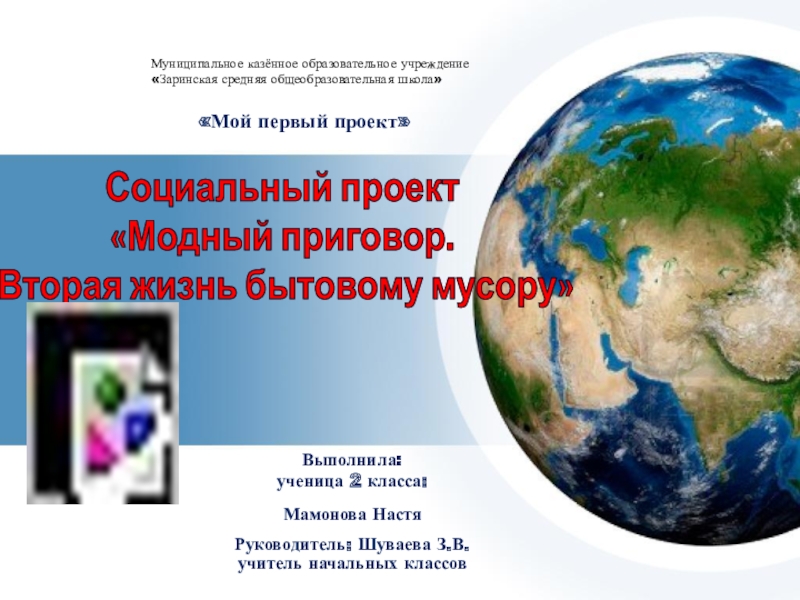 Муниципальное казённое образовательное учреждение
«Заринская средняя общеобразовательная школа»

«Мой первый проект»

Социальный проект
«Модный приговор.
Вторая жизнь бытовому мусору»

Выполнила:
ученица 2 класса:

Мамонова Настя

Руководитель: Шуваева З.В.
учитель начальных классов